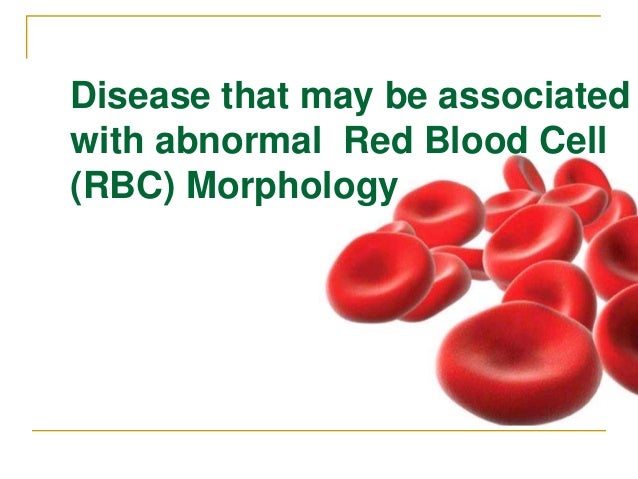 Disease that may be associated with abnormal Red Blood Cell (RBC) Morphology